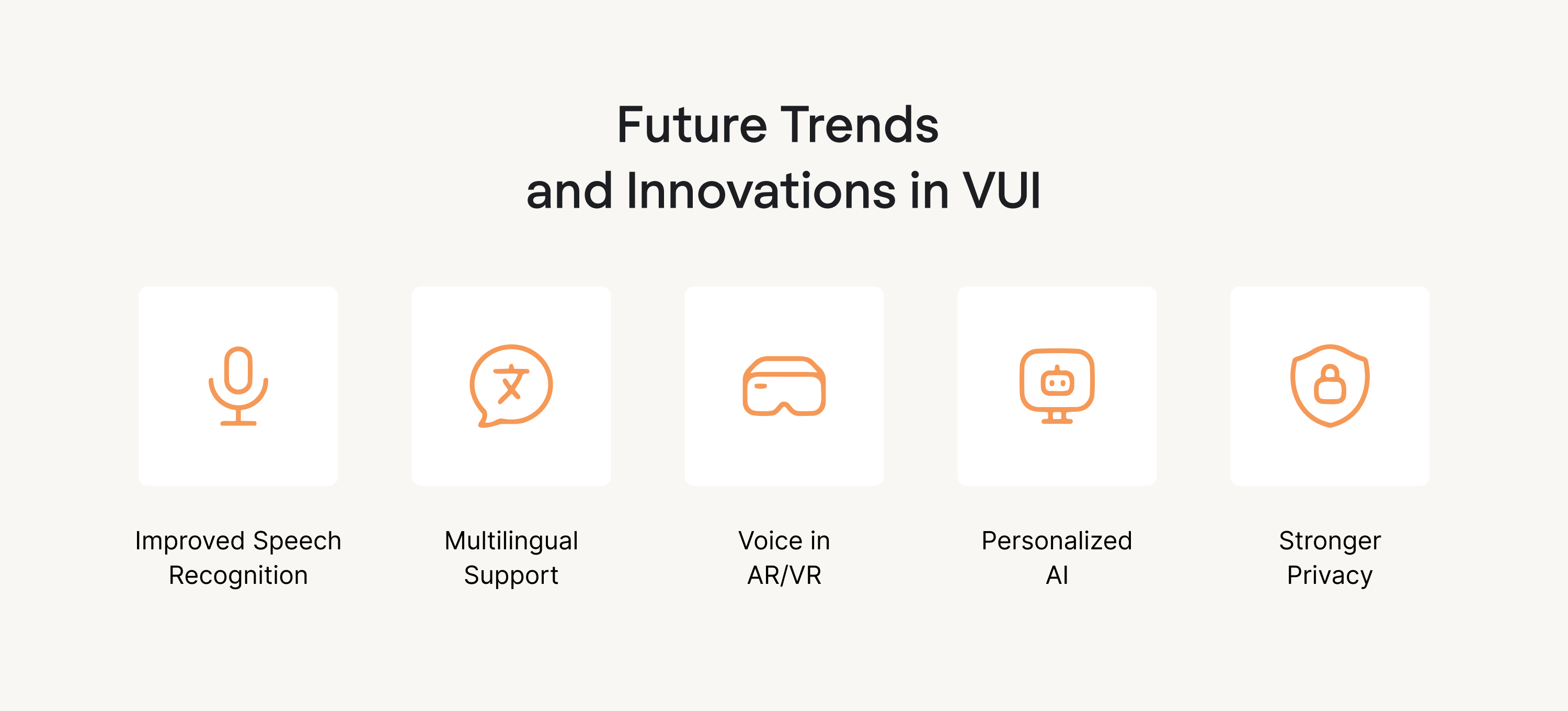 Future Trends and Innovations in VUI

Improved Speech Recognition

Multilingual Support

Voice in AR/VR

Personalized AI

Stronger Privacy